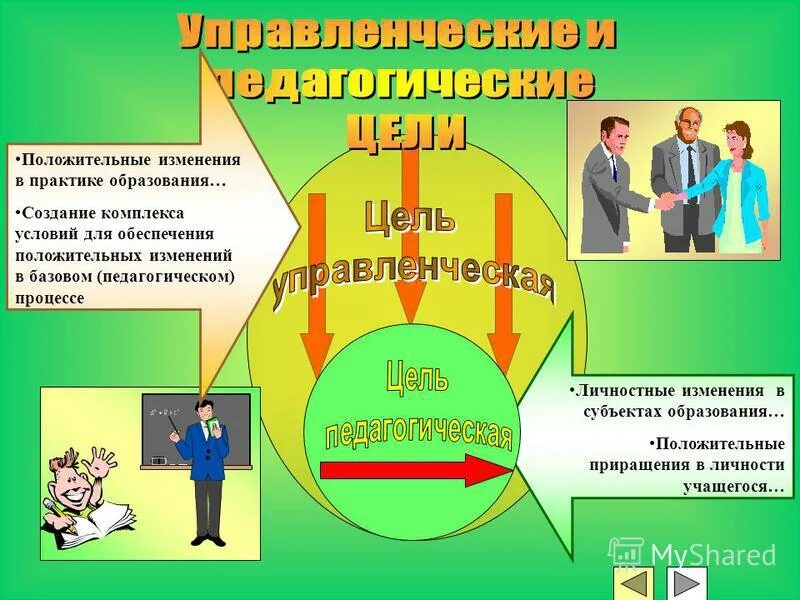 Управленческие и педагогические ЦЕЛИ

•Положительные изменения в практике образования…

•Создание комплекса условий для обеспечения положительных изменений в базовом (педагогическом) процессе

Цель управленческая

Цель педагогическая

•Личностные изменения в субъектах образования…

•Положительные приращения в личности учащегося…

MyShared